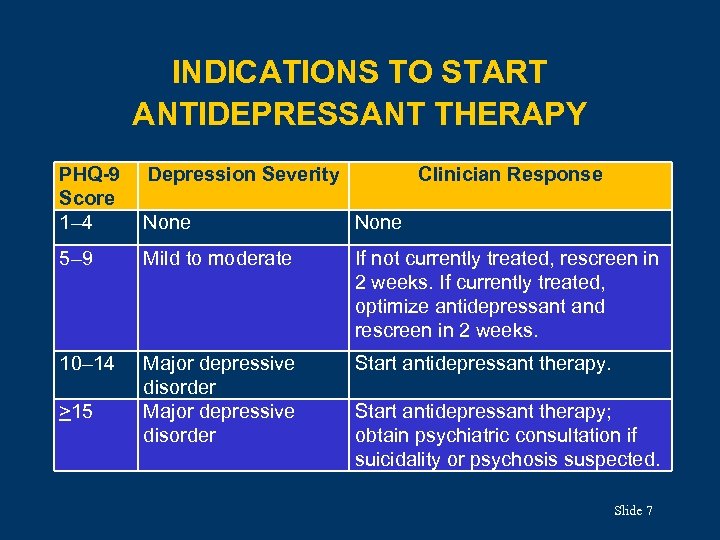 INDICATIONS TO START ANTIDEPRESSANT THERAPY

| PHQ-9 Score | Depression Severity | Clinician Response |
|---|---|---|
| 1–4 | None | None |
| 5–9 | Mild to moderate | If not currently treated, rescreen in 2 weeks. If currently treated, optimize antidepressant and rescreen in 2 weeks. |
| 10–14 | Major depressive disorder | Start antidepressant therapy. |
| $\geq$15 | Major depressive disorder | Start antidepressant therapy; obtain psychiatric consultation if suicidality or psychosis suspected. |

Slide 7